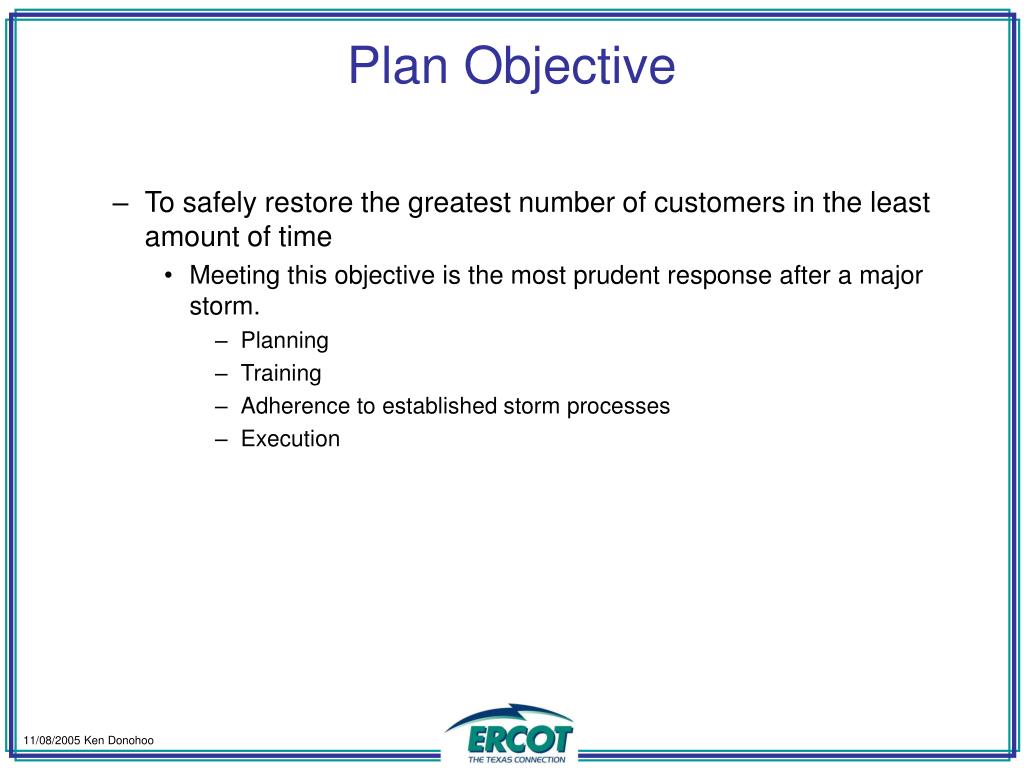 Plan Objective

– To safely restore the greatest number of customers in the least amount of time

• Meeting this objective is the most prudent response after a major storm.

– Planning

– Training

– Adherence to established storm processes

– Execution

11/08/2005 Ken Donohoo

ERCOT
THE TEXAS CONNECTION